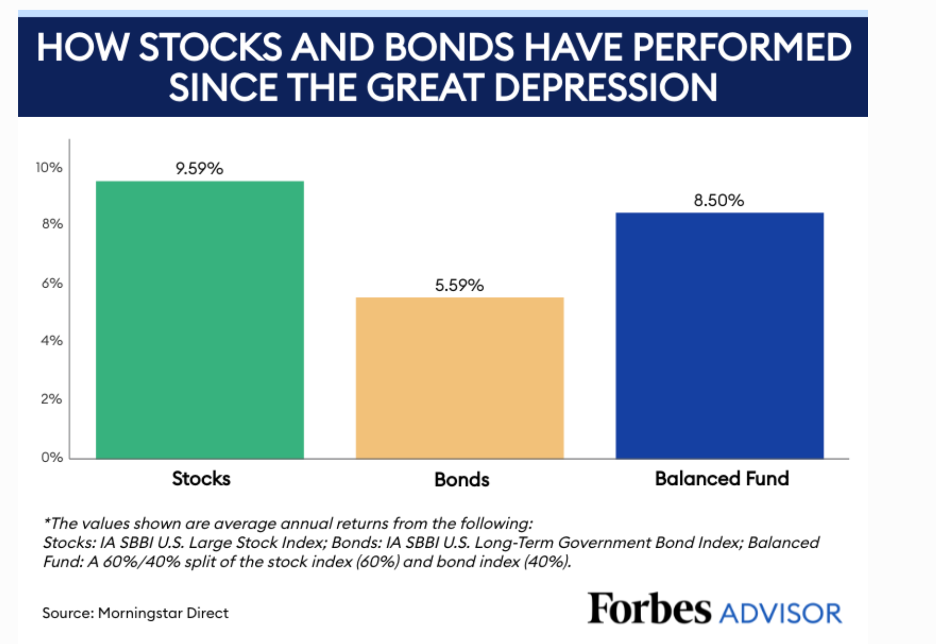 HOW STOCKS AND BONDS HAVE PERFORMED SINCE THE GREAT DEPRESSION

10%
8%
6%
4%
2%
0%

9.59%
5.59%
8.50%

Stocks
Bonds
Balanced Fund

*The values shown are average annual returns from the following: Stocks: IA SBBI U.S. Large Stock Index; Bonds: IA SBBI U.S. Long-Term Government Bond Index; Balanced Fund: A 60%/40% split of the stock index (60%) and bond index (40%).

Source: Morningstar Direct

Forbes ADVISOR